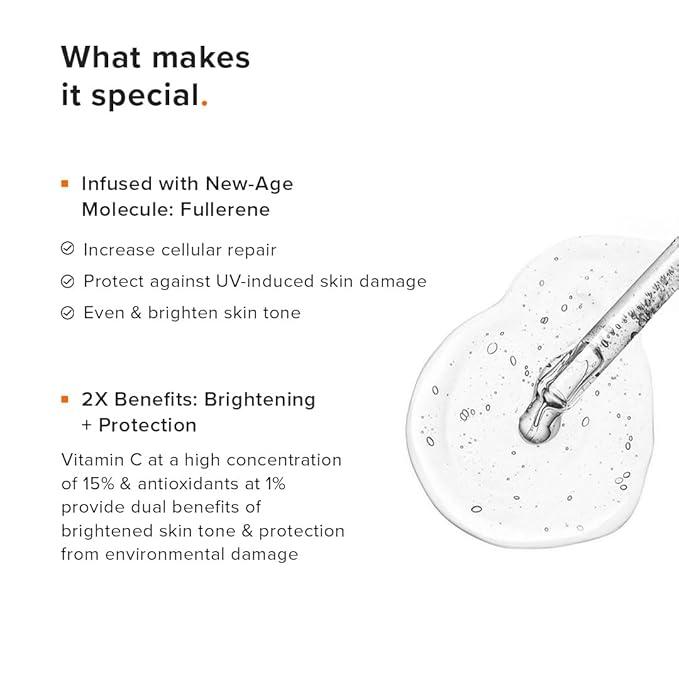 What makes it special.

Infused with New-Age Molecule: Fullerene

Increase cellular repair

Protect against UV-induced skin damage

Even & brighten skin tone

2X Benefits: Brightening + Protection

Vitamin C at a high concentration of 15% & antioxidants at 1% provide dual benefits of brightened skin tone & protection from environmental damage